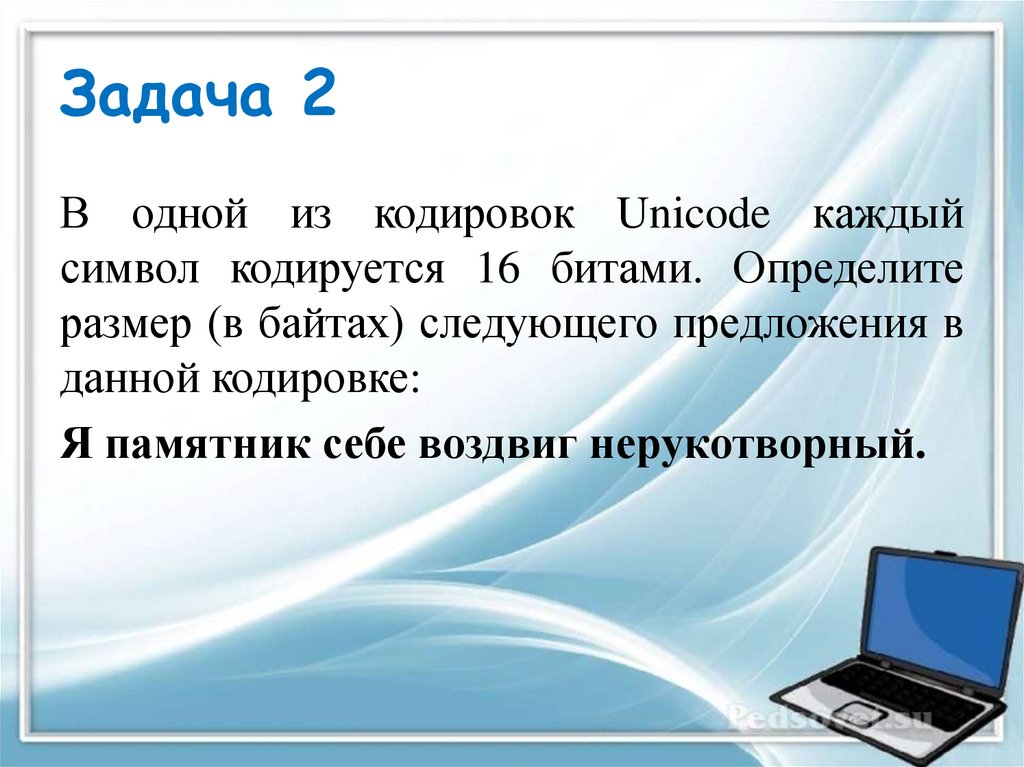 Задача 2

В одной из кодировок Unicode каждый символ кодируется 16 битами. Определите размер (в байтах) следующего предложения в данной кодировке:

Я памятник себе воздвиг нерукотворный.

Pedsovet.su